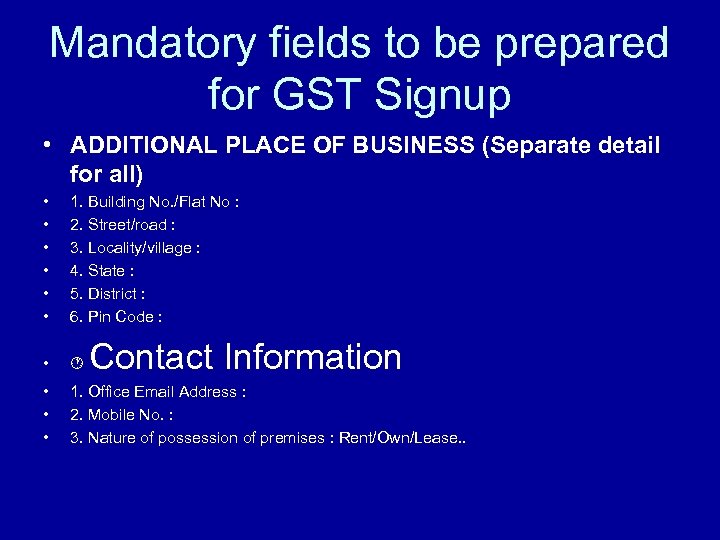 Mandatory fields to be prepared for GST Signup

• ADDITIONAL PLACE OF BUSINESS (Separate detail for all)
• 1. Building No./Flat No :
• 2. Street/road :
• 3. Locality/village :
• 4. State :
• 5. District :
• 6. Pin Code :
• Contact Information
• 1. Office Email Address :
• 2. Mobile No. :
• 3. Nature of possession of premises : Rent/Own/Lease..